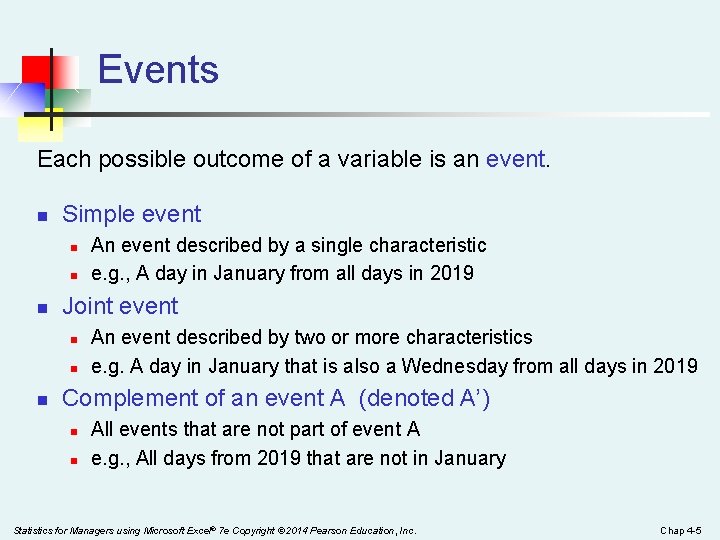 Events

Each possible outcome of a variable is an event.

- Simple event
  - An event described by a single characteristic
  - e.g., A day in January from all days in 2019
- Joint event
  - An event described by two or more characteristics
  - e.g. A day in January that is also a Wednesday from all days in 2019
- Complement of an event A (denoted A')
  - All events that are not part of event A
  - e.g., All days from 2019 that are not in January

Statistics for Managers using Microsoft Excel® 7e Copyright ©2014 Pearson Education, Inc.

Chap 4-5